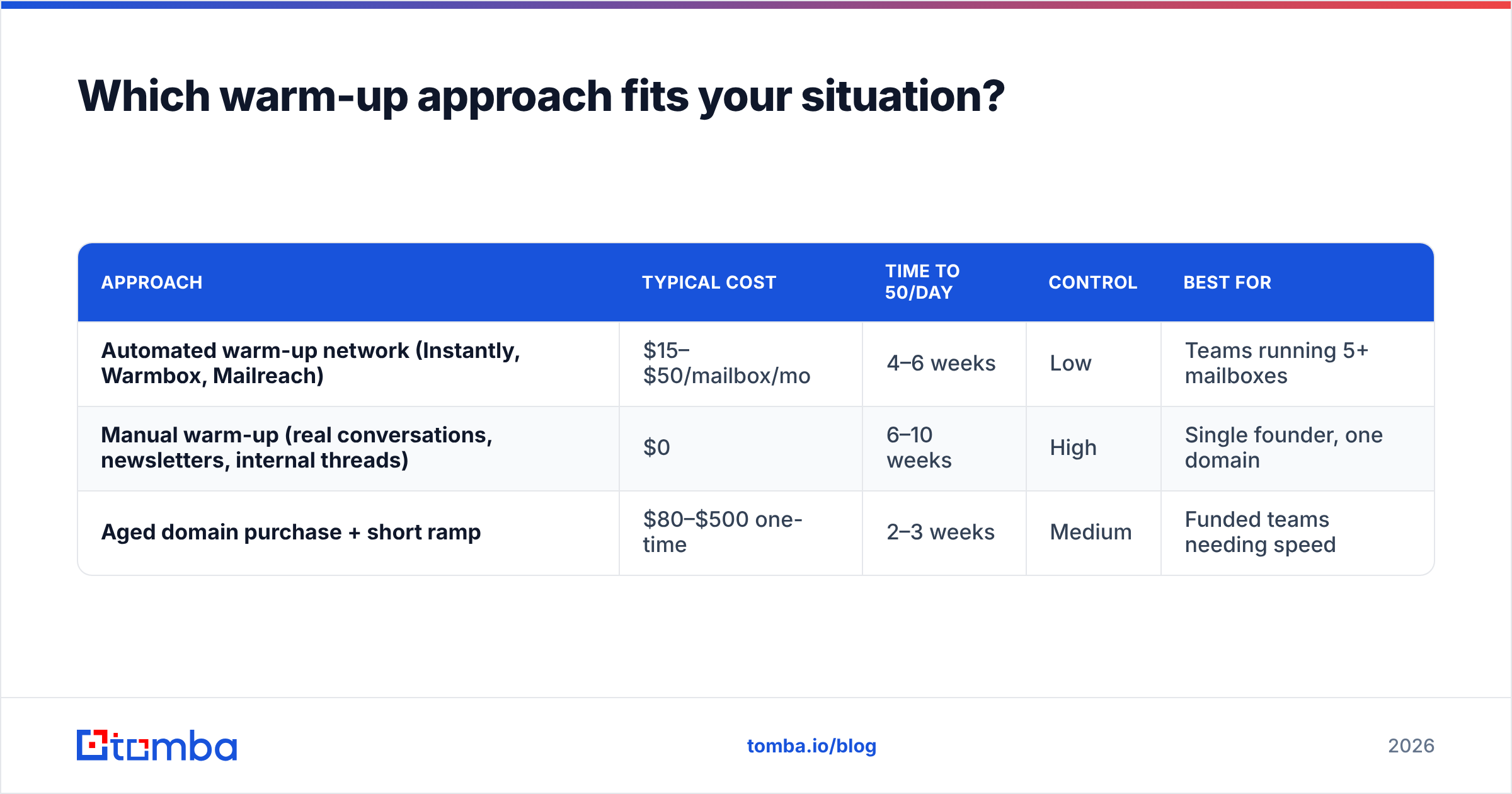 Which warm-up approach fits your situation?

| APPROACH | TYPICAL COST | TIME TO 50/DAY | CONTROL | BEST FOR |
|---|---|---|---|---|
| Automated warm-up network (Instantly, Warmbox, Mailreach) | \$15–\$50/mailbox/mo | 4–6 weeks | Low | Teams running 5+ mailboxes |
| Manual warm-up (real conversations, newsletters, internal threads) | \$0 | 6–10 weeks | High | Single founder, one domain |
| Aged domain purchase + short ramp | \$80–\$500 one-time | 2–3 weeks | Medium | Funded teams needing speed |

tomba

tomba.io/blog

2026